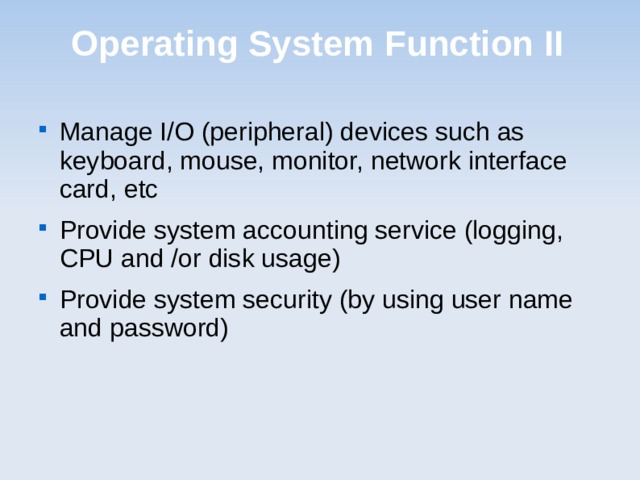 Operating System Function II

- Manage I/O (peripheral) devices such as keyboard, mouse, monitor, network interface card, etc
- Provide system accounting service (logging, CPU and /or disk usage)
- Provide system security (by using user name and password)